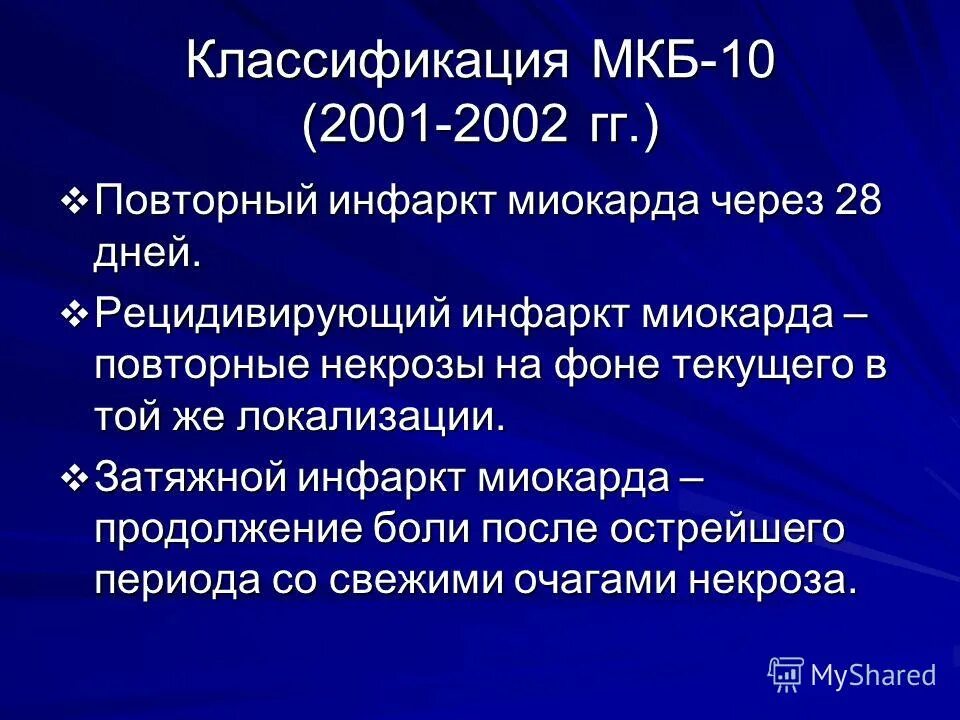 Классификация МКБ-10 (2001-2002 гг.)

❖ Повторный инфаркт миокарда через 28 дней.

❖ Рецидивирующий инфаркт миокарда – повторные некрозы на фоне текущего в той же локализации.

❖ Затяжной инфаркт миокарда – продолжение боли после острейшего периода со свежими очагами некроза.

MyShared